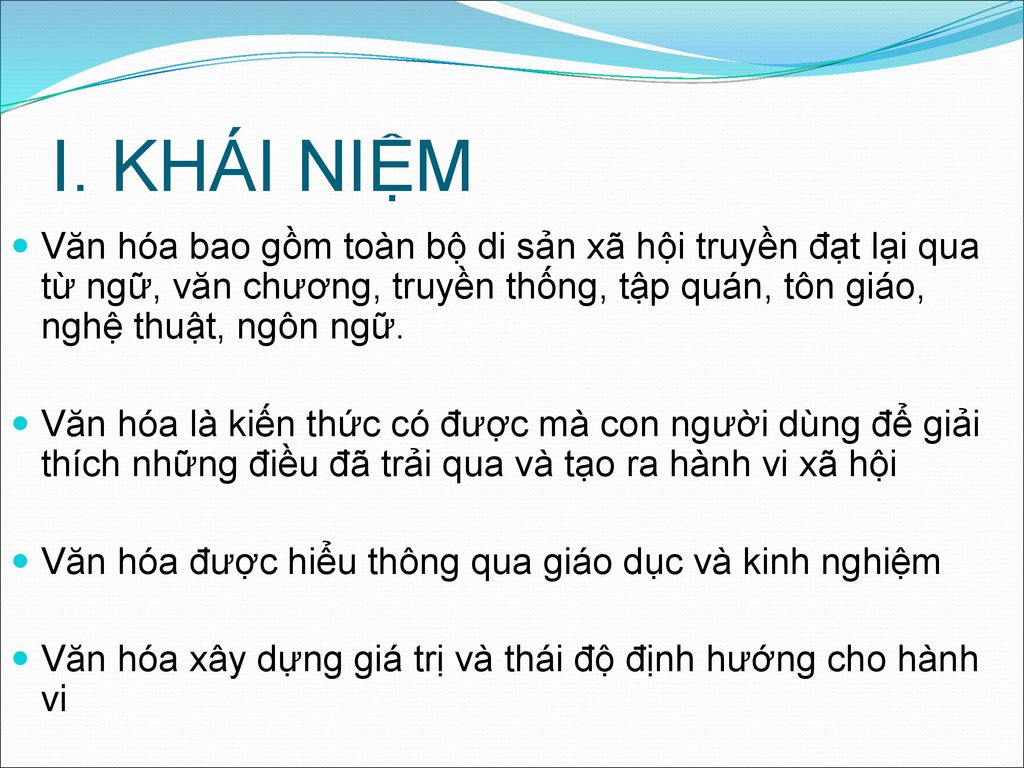 I. KHÁI NIỆM

Văn hóa bao gồm toàn bộ di sản xã hội truyền đạt lại qua từ ngữ, văn chương, truyền thống, tập quán, tôn giáo, nghệ thuật, ngôn ngữ.

Văn hóa là kiến thức có được mà con người dùng để giải thích những điều đã trải qua và tạo ra hành vi xã hội

Văn hóa được hiểu thông qua giáo dục và kinh nghiệm

Văn hóa xây dựng giá trị và thái độ định hướng cho hành vi